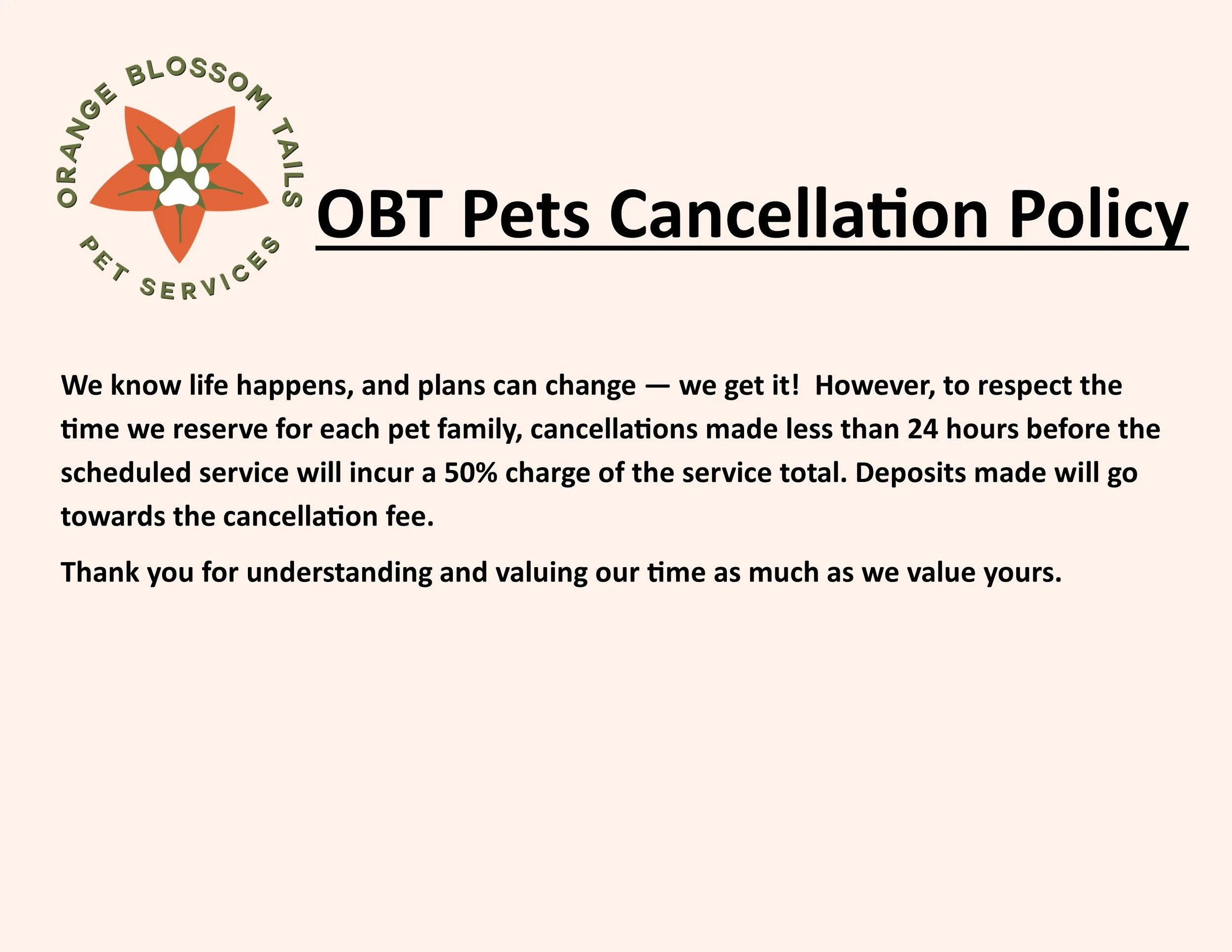 ORANGE BLOSSOM TAILS
PET SERVICES

OBT Pets Cancellation Policy

We know life happens, and plans can change — we get it! However, to respect the time we reserve for each pet family, cancellations made less than 24 hours before the scheduled service will incur a 50% charge of the service total. Deposits made will go towards the cancellation fee.

Thank you for understanding and valuing our time as much as we value yours.